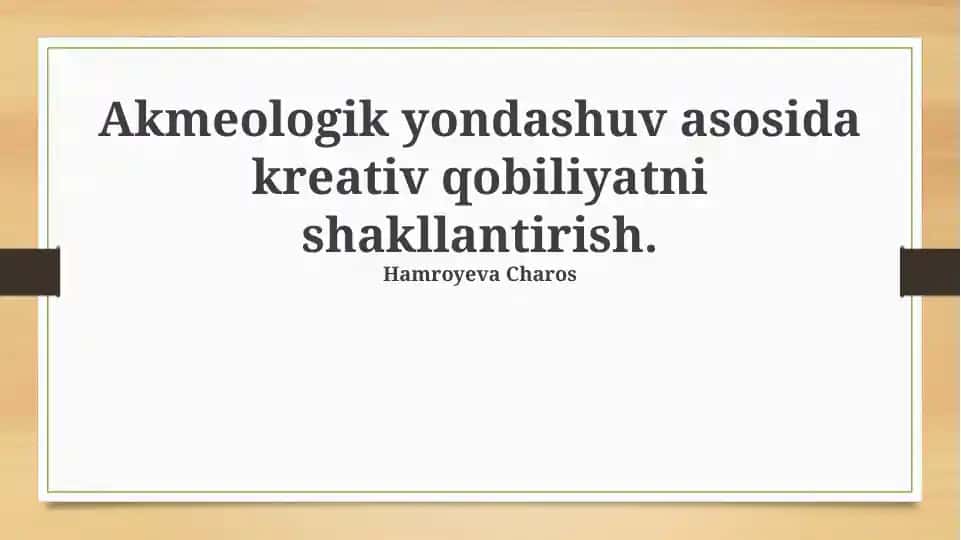 Akmeologik yondashuv asosida kreativ qobiliyatni shakllantirish.

Hamroyeva Charos